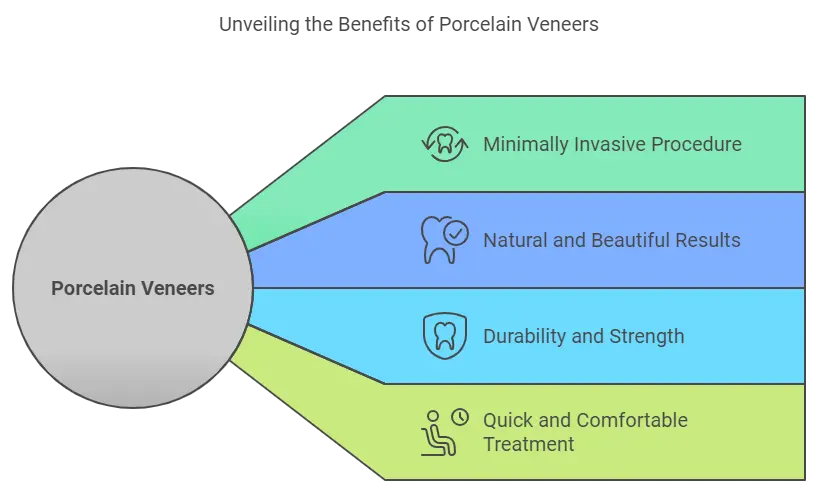 Unveiling the Benefits of Porcelain Veneers

Porcelain Veneers

Minimally Invasive Procedure

Natural and Beautiful Results

Durability and Strength

Quick and Comfortable Treatment